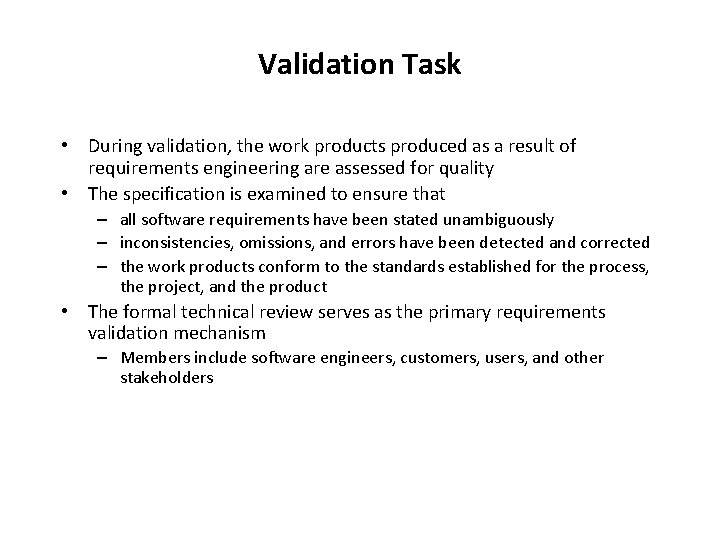 Validation Task

• During validation, the work products produced as a result of requirements engineering are assessed for quality
• The specification is examined to ensure that
– all software requirements have been stated unambiguously
– inconsistencies, omissions, and errors have been detected and corrected
– the work products conform to the standards established for the process, the project, and the product
• The formal technical review serves as the primary requirements validation mechanism
– Members include software engineers, customers, users, and other stakeholders